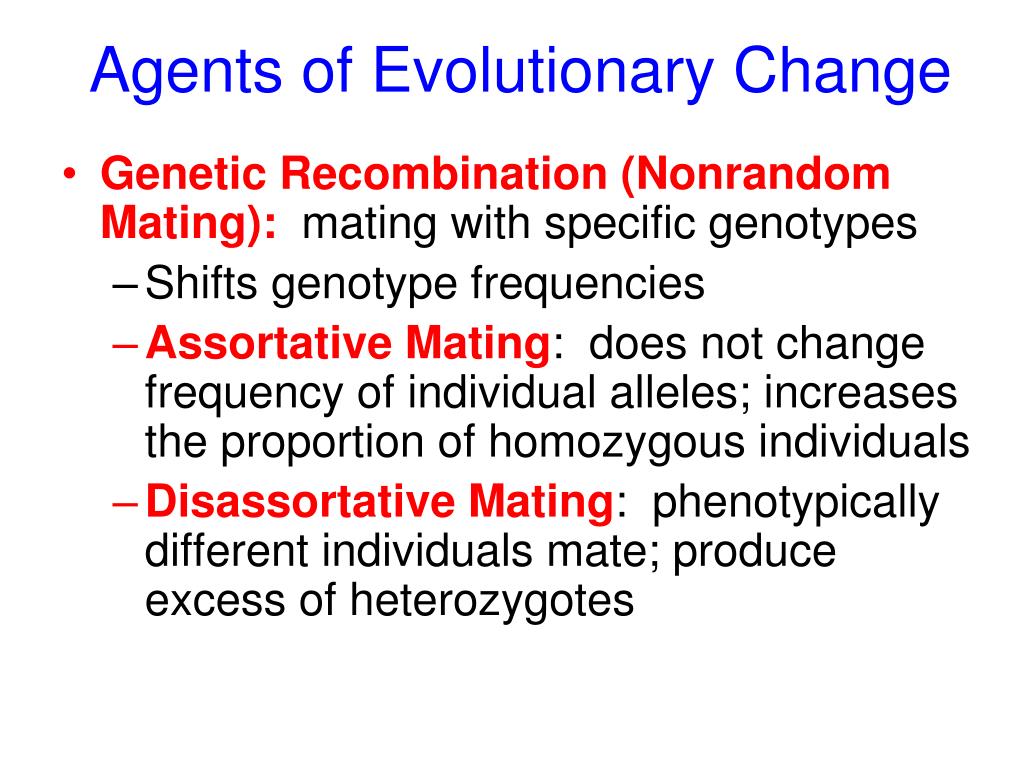 Agents of Evolutionary Change

• Genetic Recombination (Nonrandom Mating): mating with specific genotypes
– Shifts genotype frequencies
– Assortative Mating: does not change frequency of individual alleles; increases the proportion of homozygous individuals
– Disassortative Mating: phenotypically different individuals mate; produce excess of heterozygotes